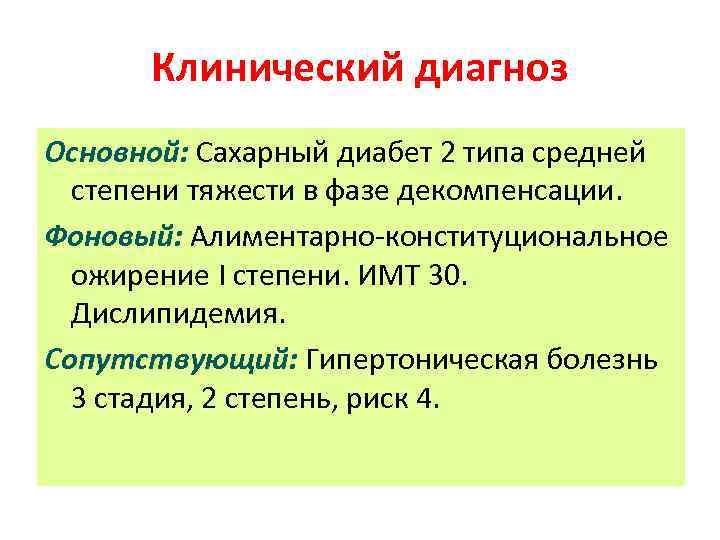 Клинический диагноз

Основной: Сахарный диабет 2 типа средней степени тяжести в фазе декомпенсации.

Фоновый: Алиментарно-конституциональное ожирение I степени. ИМТ 30. Дислипидемия.

Сопутствующий: Гипертоническая болезнь 3 стадия, 2 степень, риск 4.